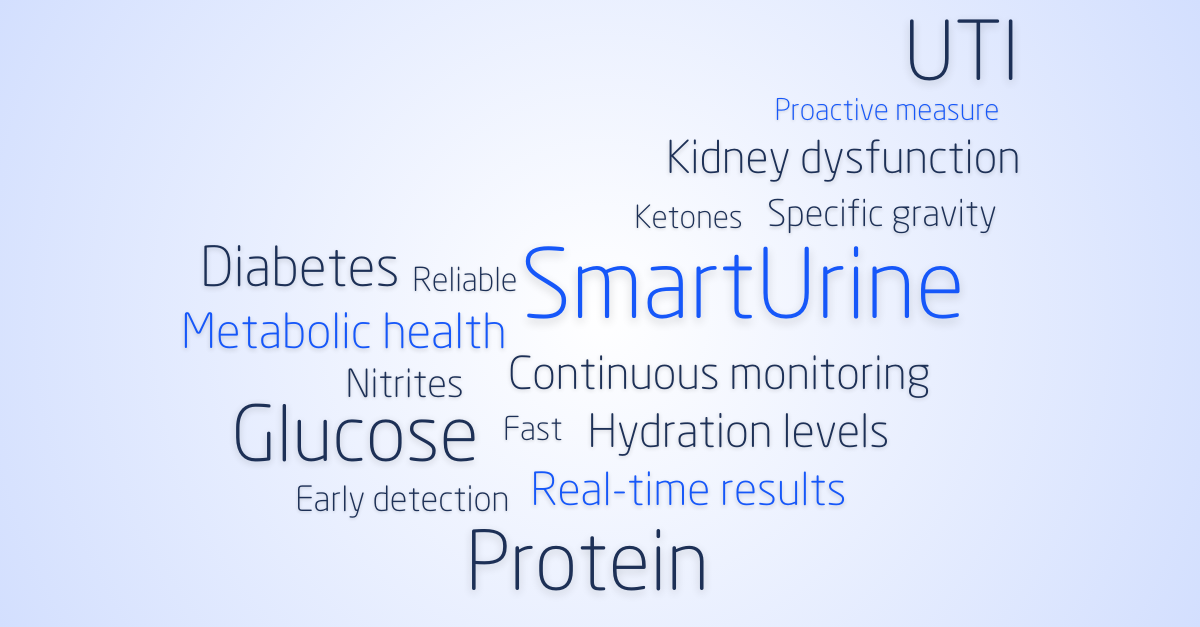 UTI
Proactive measure
Kidney dysfunction
Ketones Specific gravity
Diabetes Reliable SmartUrine
Metabolic health
Nitrites Continuous monitoring
Glucose Fast Hydration levels
Early detection Real-time results
Protein